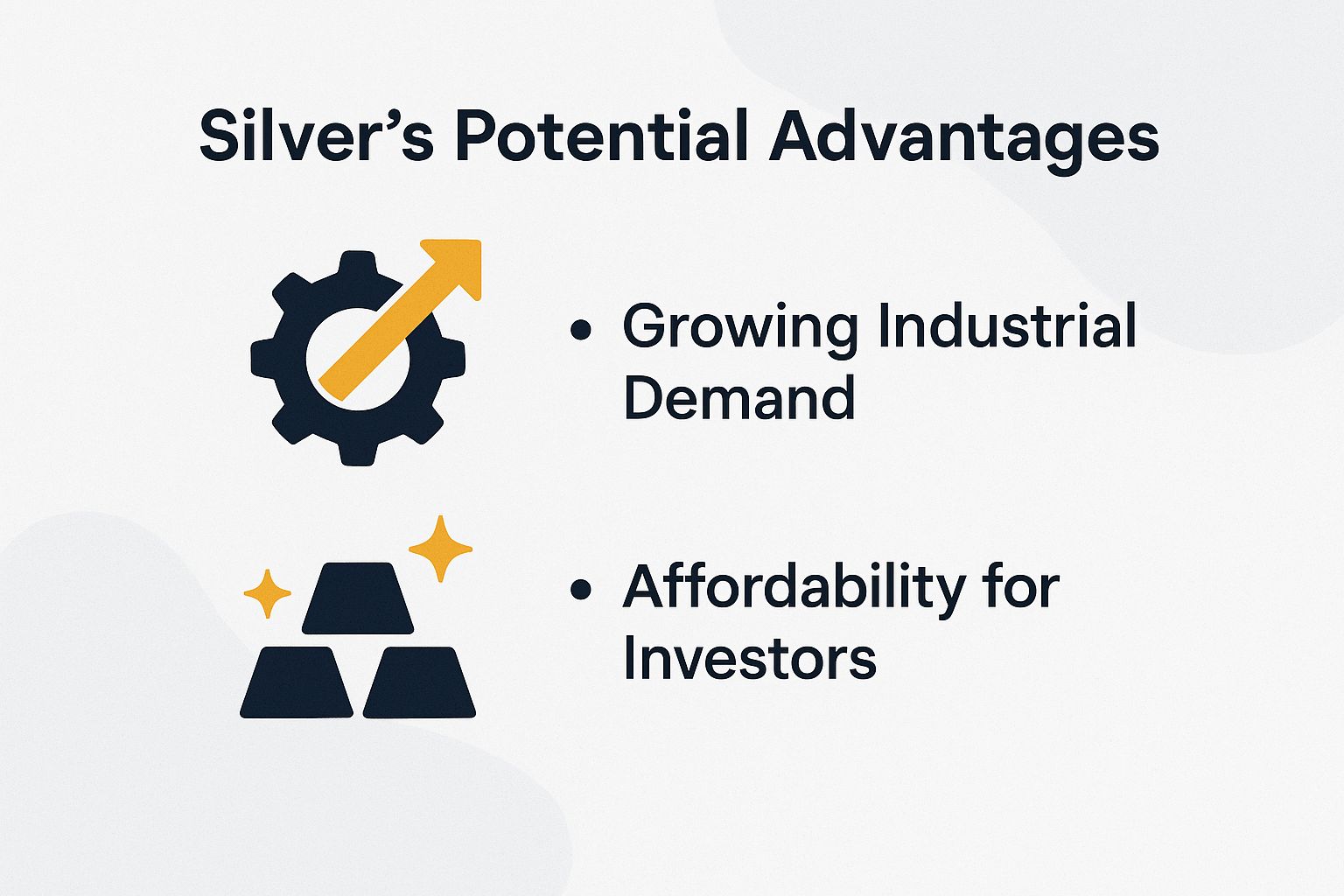 Silver’s Potential Advantages

• Growing Industrial Demand

• Affordability for Investors